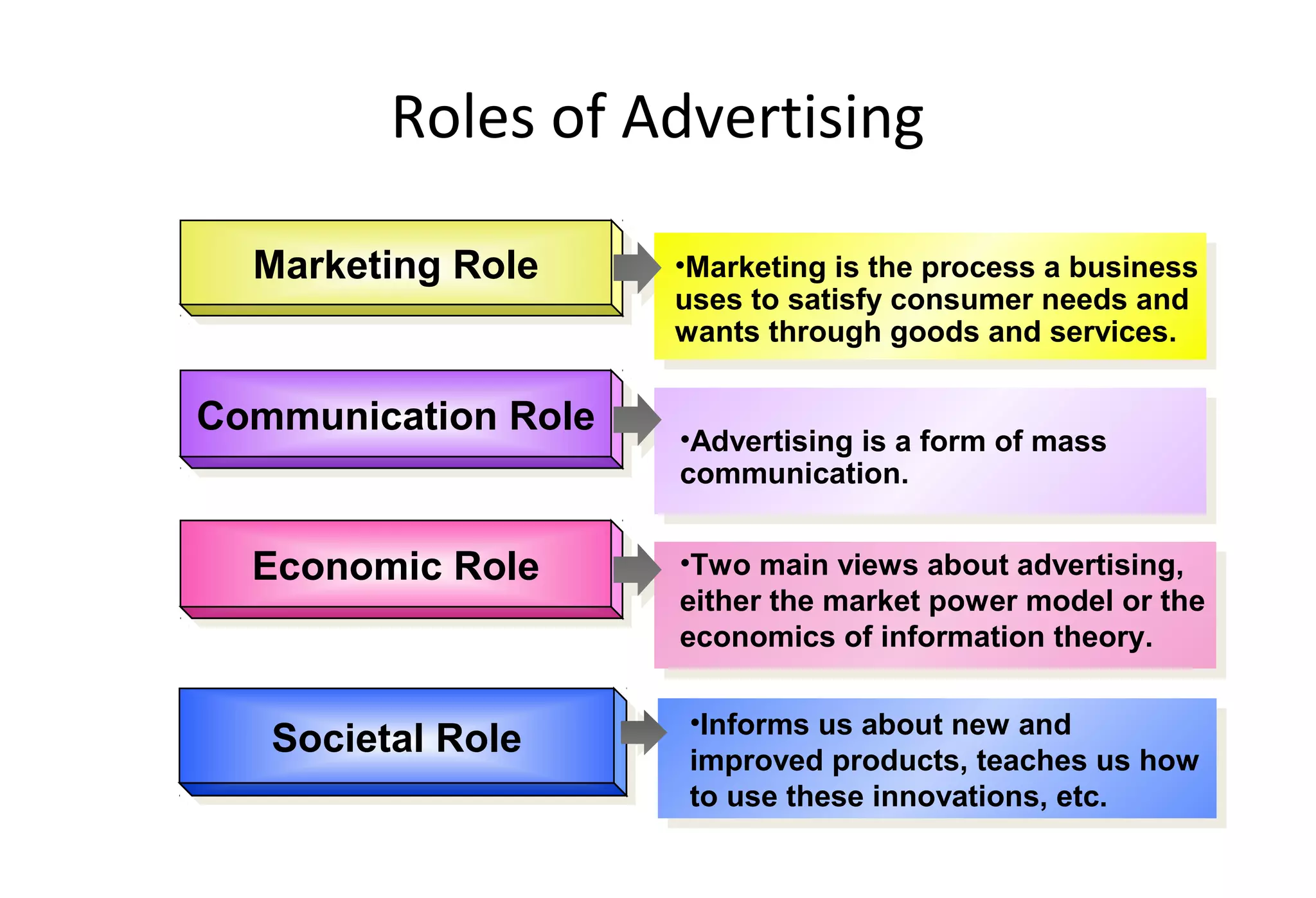 Roles of Advertising

Marketing Role

•Marketing is the process a business uses to satisfy consumer needs and wants through goods and services.

Communication Role

•Advertising is a form of mass communication.

Economic Role

•Two main views about advertising, either the market power model or the economics of information theory.

Societal Role

•Informs us about new and improved products, teaches us how to use these innovations, etc.